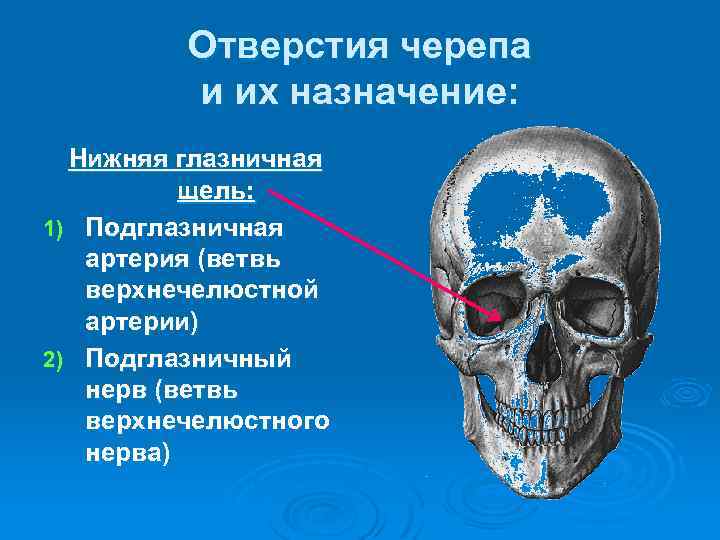 Отверстия черепа и их назначение:

Нижняя глазничная щель:

1) Подглазничная артерия (ветвь верхнечелюстной артерии)

2) Подглазничный нерв (ветвь верхнечелюстного нерва)